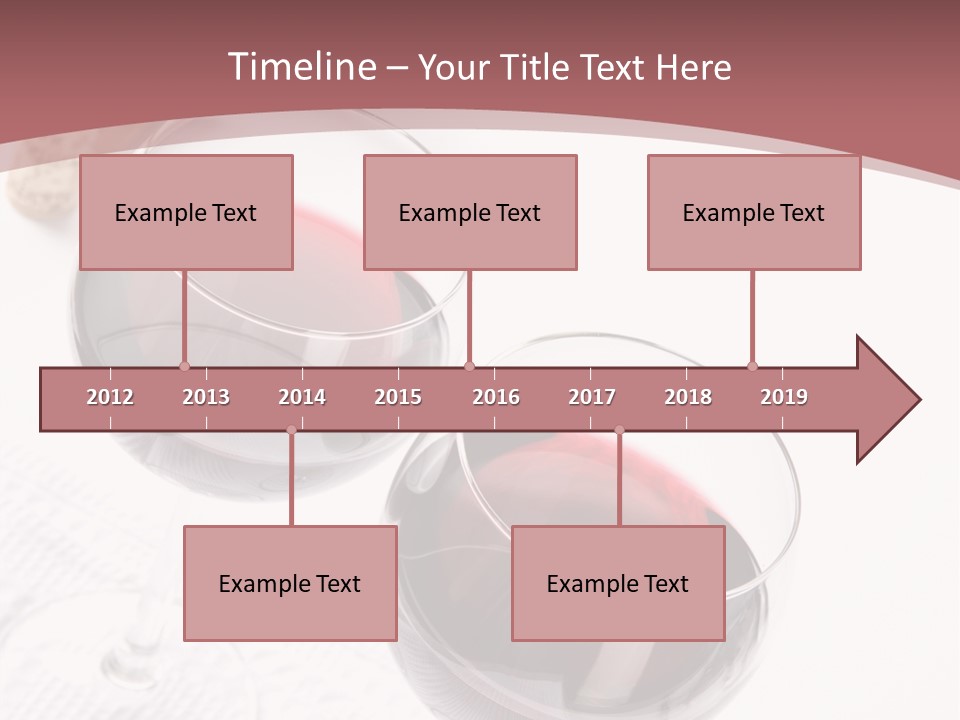 Timeline – Your Title Text Here

Example Text

Example Text

Example Text

2012 2013 2014 2015 2016 2017 2018 2019

Example Text

Example Text